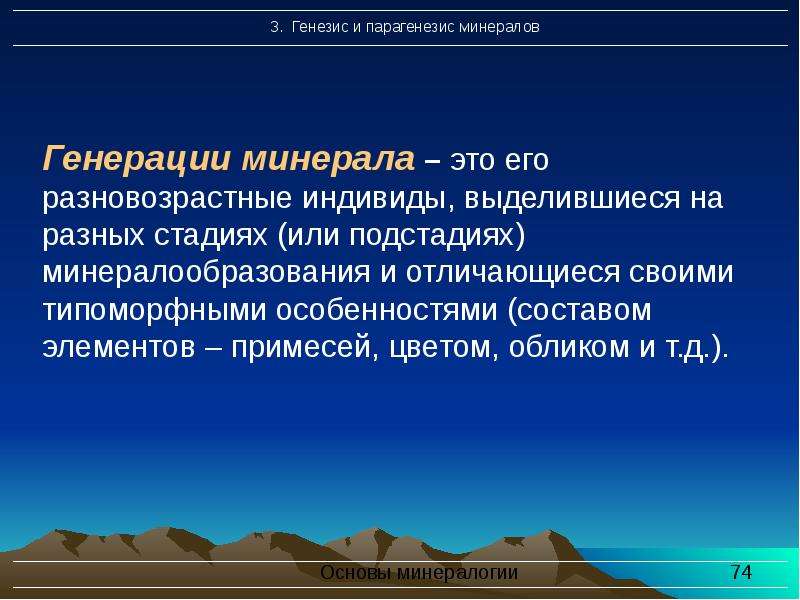 3. Генезис и парагенезис минералов

Генерации минерала – это его разновозрастные индивиды, выделившиеся на разных стадиях (или подстадиях) минералообразования и отличающиеся своими типоморфными особенностями (составом элементов – примесей, цветом, обликом и т.д.).

Основы минералогии

74